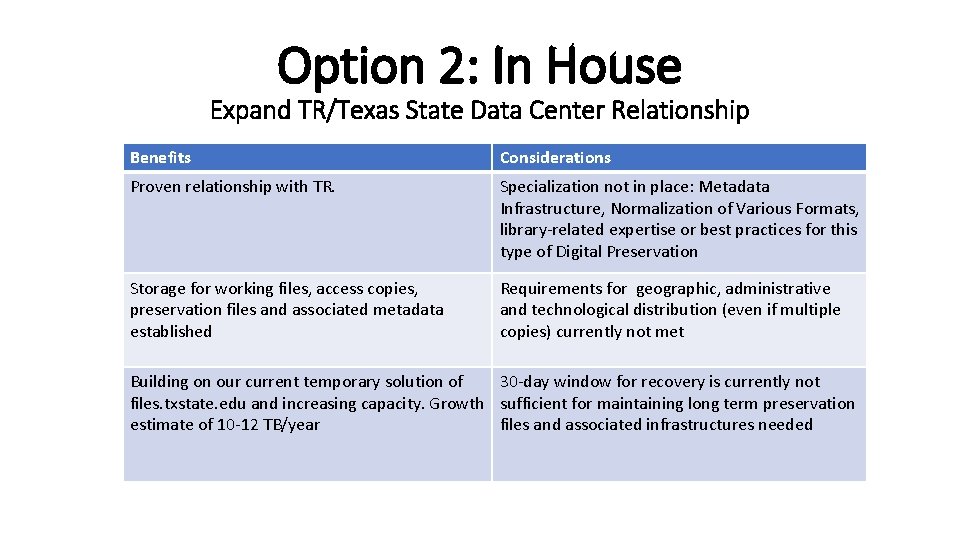 Option 2: In House

Expand TR/Texas State Data Center Relationship

| Benefits | Considerations |
|---|---|
| Proven relationship with TR. | Specialization not in place: Metadata Infrastructure, Normalization of Various Formats, library-related expertise or best practices for this type of Digital Preservation |
| Storage for working files, access copies, preservation files and associated metadata established | Requirements for geographic, administrative and technological distribution (even if multiple copies) currently not met |
| Building on our current temporary solution of files.txstate.edu and increasing capacity. Growth estimate of 10-12 TB/year | 30-day window for recovery is currently not sufficient for maintaining long term preservation files and associated infrastructures needed |